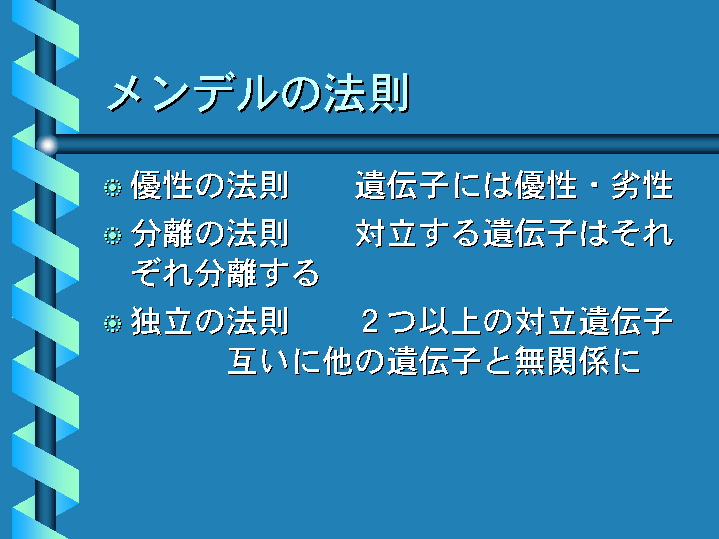 メンデルの法則

優性の法則　　遺伝子には優性・劣性

分離の法則　　対立する遺伝子はそれぞれ分離する

独立の法則　　２つ以上の対立遺伝子　互いに他の遺伝子と無関係に